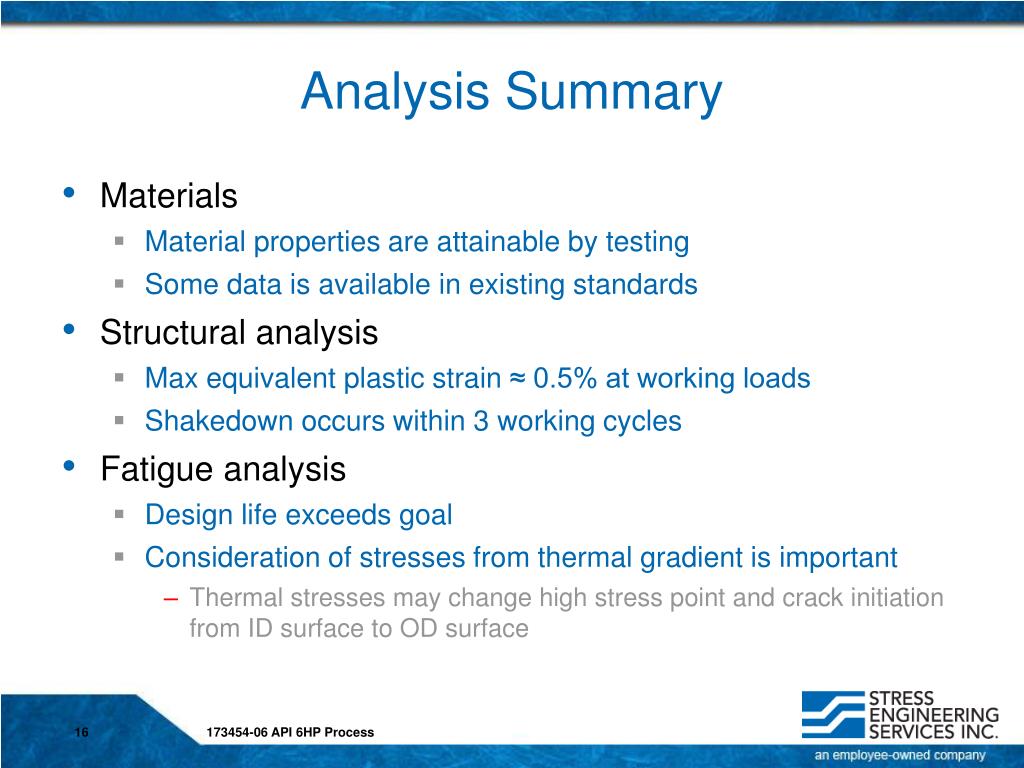 Analysis Summary

• Materials
  ▪ Material properties are attainable by testing
  ▪ Some data is available in existing standards
• Structural analysis
  ▪ Max equivalent plastic strain ≈ 0.5% at working loads
  ▪ Shakedown occurs within 3 working cycles
• Fatigue analysis
  ▪ Design life exceeds goal
  ▪ Consideration of stresses from thermal gradient is important
    – Thermal stresses may change high stress point and crack initiation from ID surface to OD surface

16

173454-06 API 6HP Process

STRESS ENGINEERING SERVICES INC.

an employee-owned company